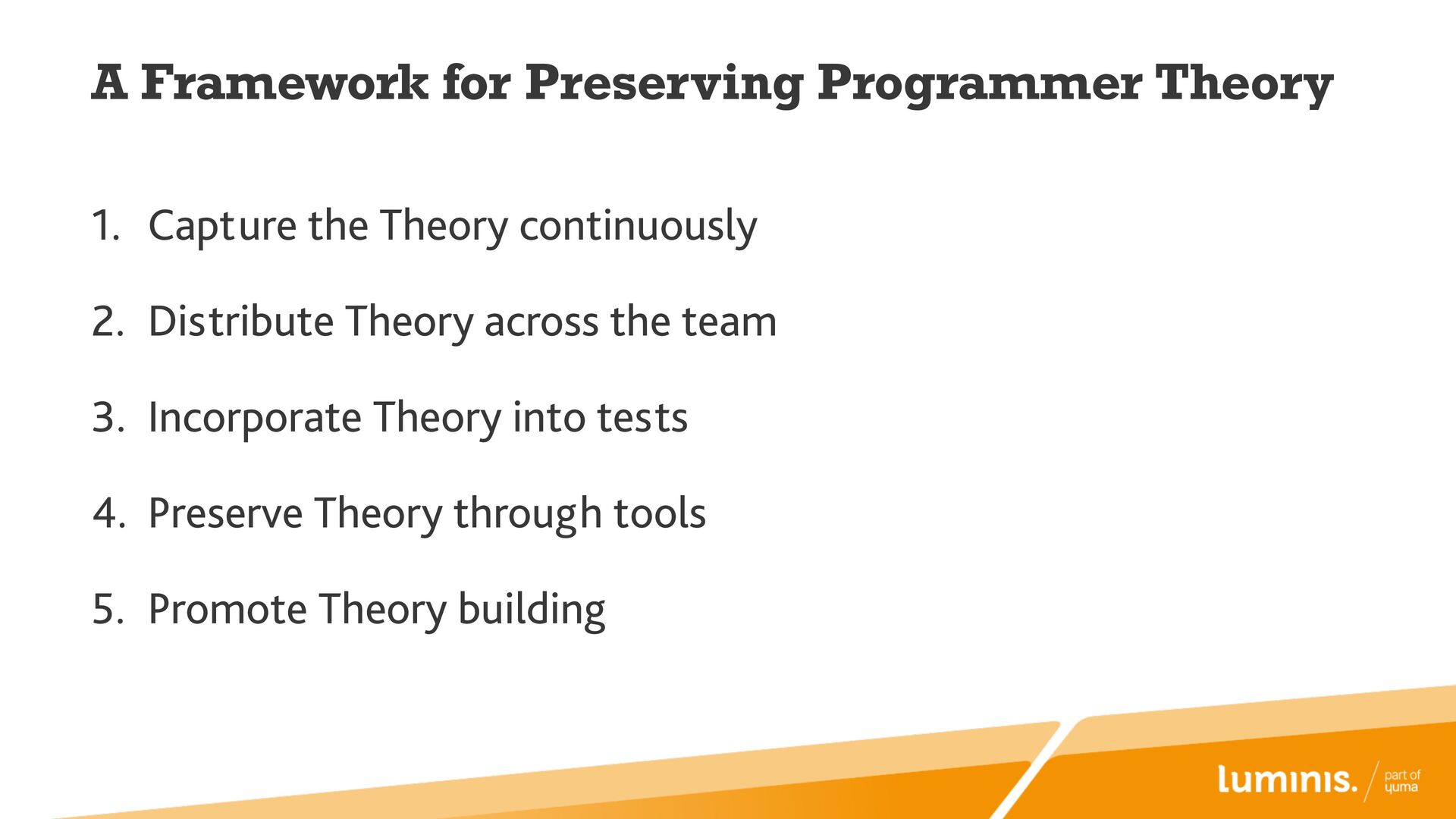 A Framework for Preserving Programmer Theory

1. Capture the Theory continuously

2. Distribute Theory across the team

3. Incorporate Theory into tests

4. Preserve Theory through tools

5. Promote Theory building

luminis. part of yuma